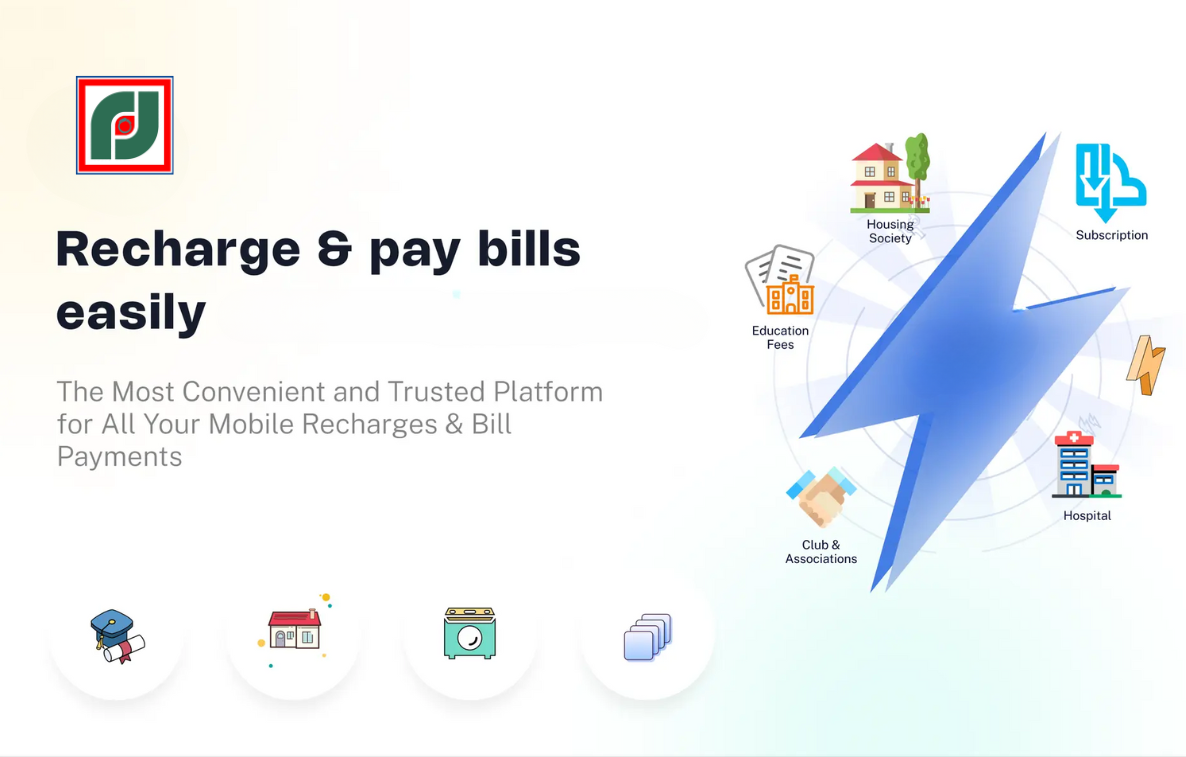 Recharge & pay bills easily

The Most Convenient and Trusted Platform for All Your Mobile Recharges & Bill Payments

Housing Society

Subscription

Education Fees

Hospital

Club & Associations